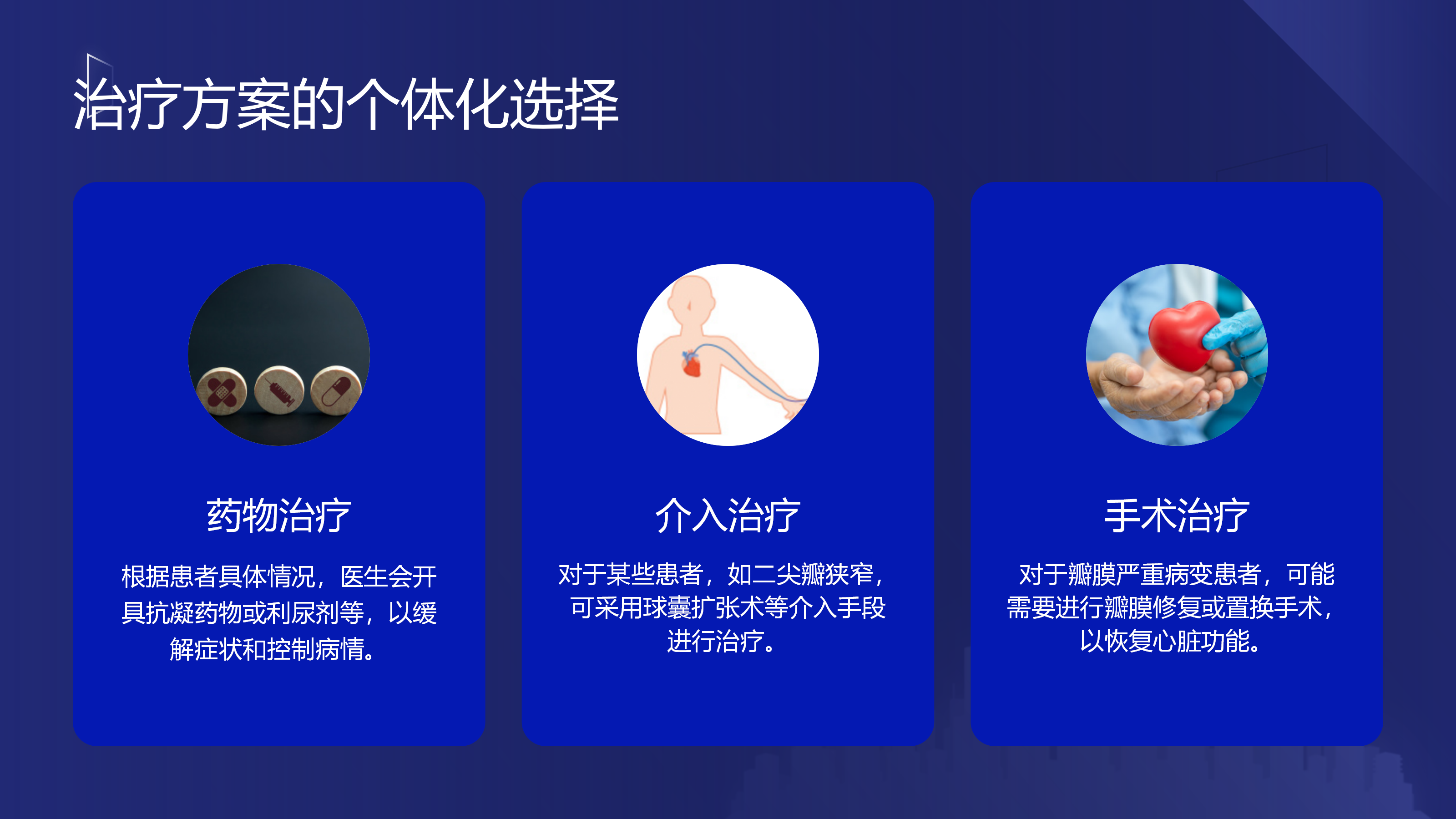 治疗方案的个体化选择

药物治疗

根据患者具体情况，医生会开具抗凝药物或利尿剂等，以缓解症状和控制病情。

介入治疗

对于某些患者，如二尖瓣狭窄，可采用球囊扩张术等介入手段进行治疗。

手术治疗

对于瓣膜严重病变患者，可能需要进行瓣膜修复或置换手术，以恢复心脏功能。